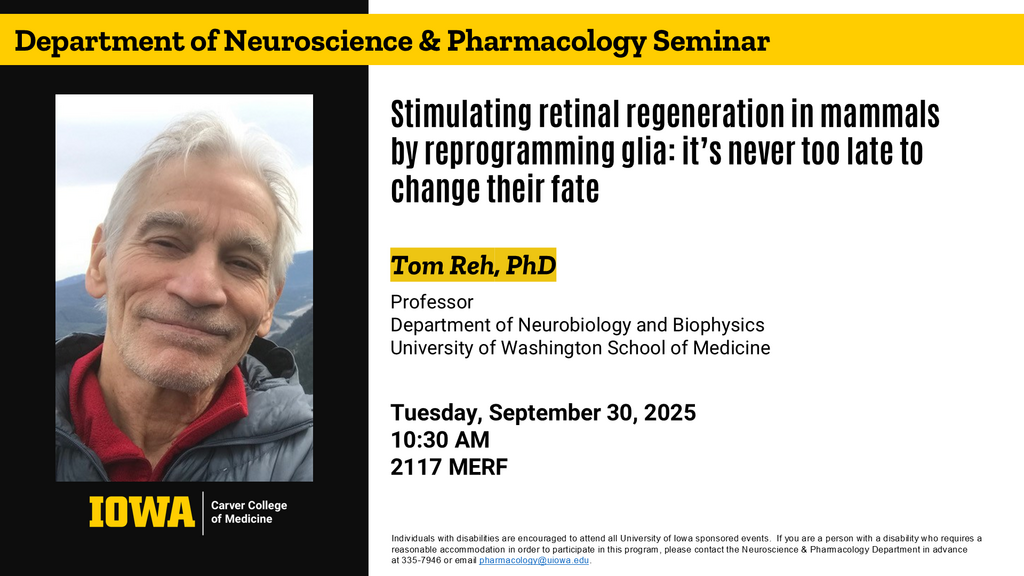 Department of Neuroscience & Pharmacology Seminar

Stimulating retinal regeneration in mammals by reprogramming glia: it's never too late to change their fate

Tom Reh, PhD

Professor
Department of Neurobiology and Biophysics
University of Washington School of Medicine

Tuesday, September 30, 2025
10:30 AM
2117 MERF

IOWA Carver College of Medicine

Individuals with disabilities are encouraged to attend all University of Iowa sponsored events. If you are a person with a disability who requires a reasonable accommodation in order to participate in this program, please contact the Neuroscience & Pharmacology Department in advance at 335-7946 or email pharmacology@uiowa.edu.